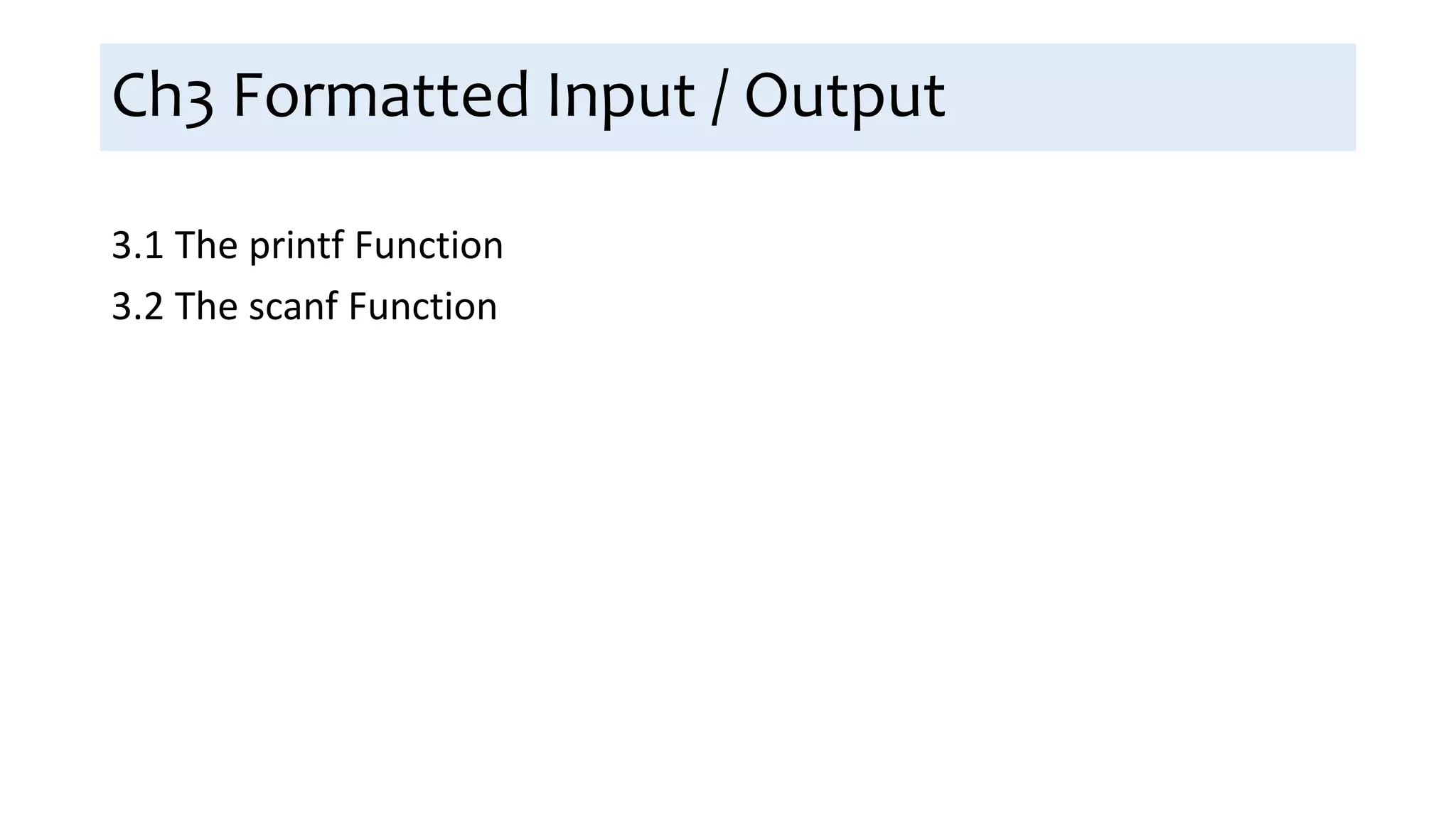 Ch3 Formatted Input / Output

3.1 The printf Function

3.2 The scanf Function